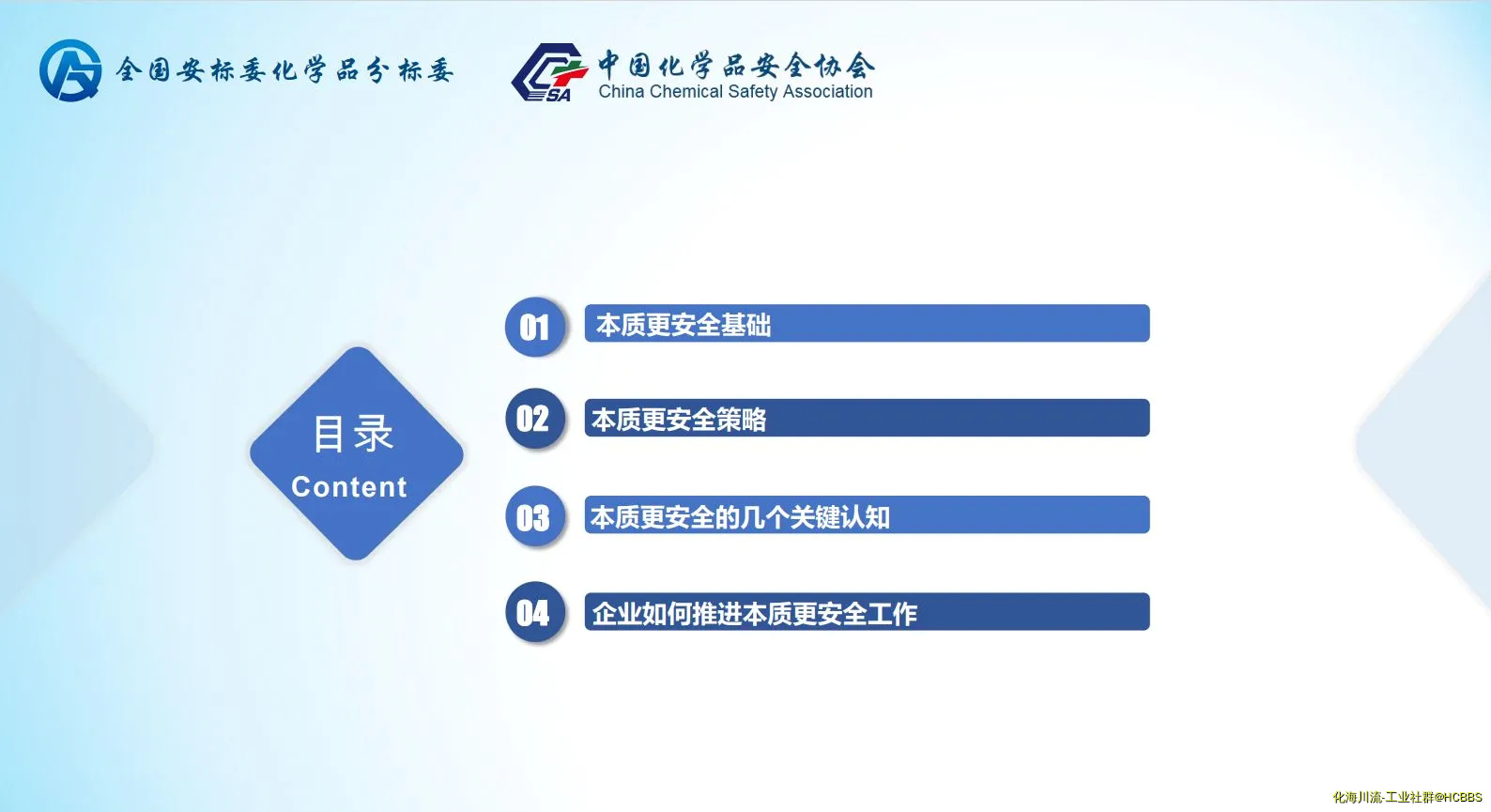 全国安标委化学品分标委

CSA 中国化学品安全协会
China Chemical Safety Association

目录
Content

01 本质更安全基础

02 本质更安全策略

03 本质更安全的几个关键认知

04 企业如何推进本质更安全工作

化海川流-工业社群@HCBBS